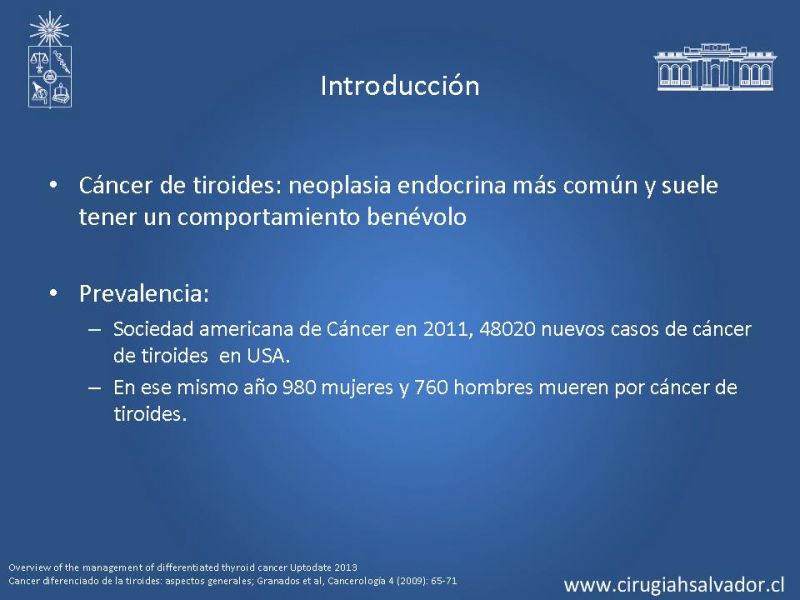 Introducción

• Cáncer de tiroides: neoplasia endocrina más común y suele tener un comportamiento benévolo

• Prevalencia:
– Sociedad americana de Cáncer en 2011, 48020 nuevos casos de cáncer de tiroides en USA.
– En ese mismo año 980 mujeres y 760 hombres mueren por cáncer de tiroides.

Overview of the management of differentiated thyroid cancer Uptodate 2013
Cancer diferenciado de la tiroides: aspectos generales; Granados et al, Cancerología 4 (2009): 65-71

www.cirugiahsalvador.cl